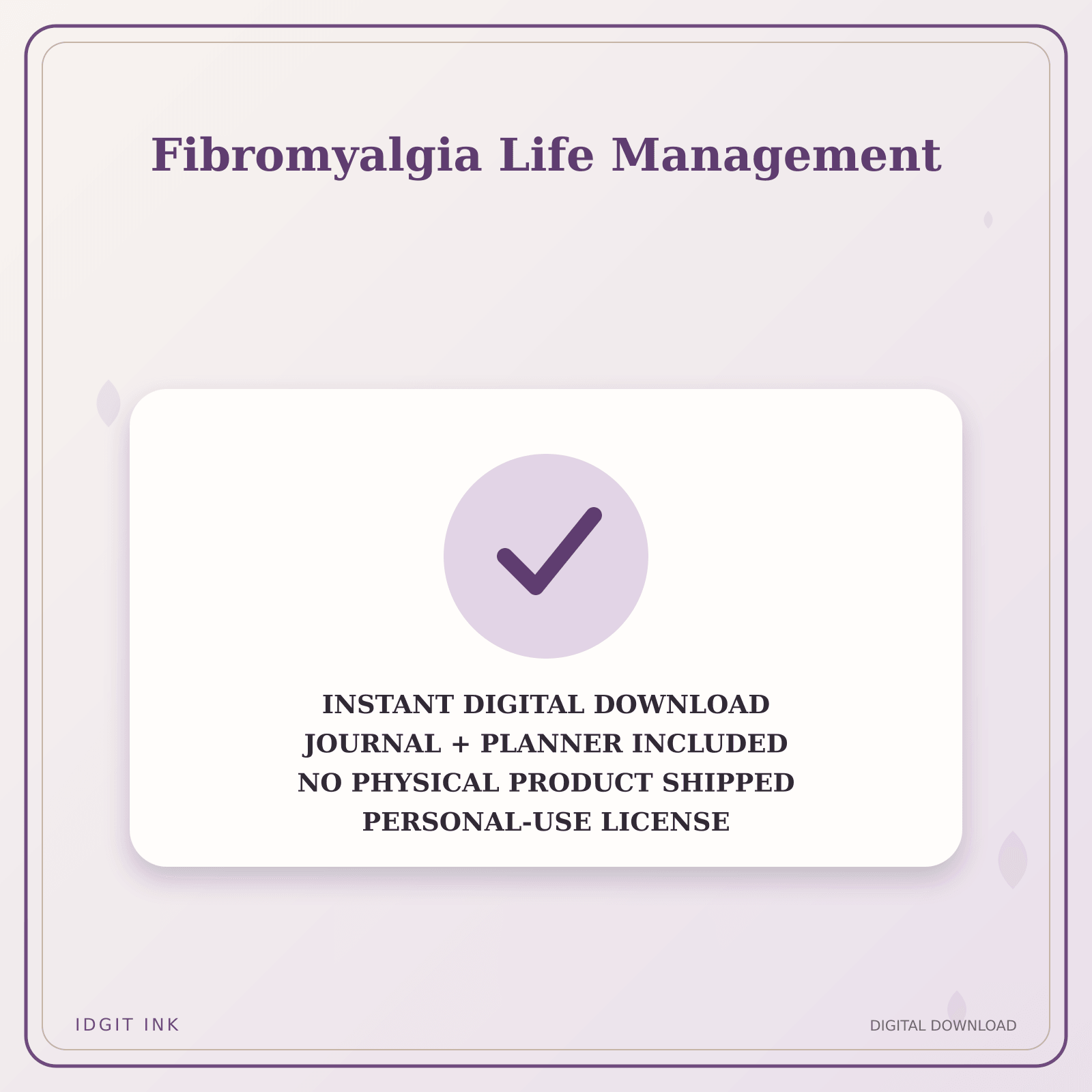 Fibromyalgia Life Management

INSTANT DIGITAL DOWNLOAD
JOURNAL + PLANNER INCLUDED
NO PHYSICAL PRODUCT SHIPPED
PERSONAL-USE LICENSE

IDGIT INK

DIGITAL DOWNLOAD